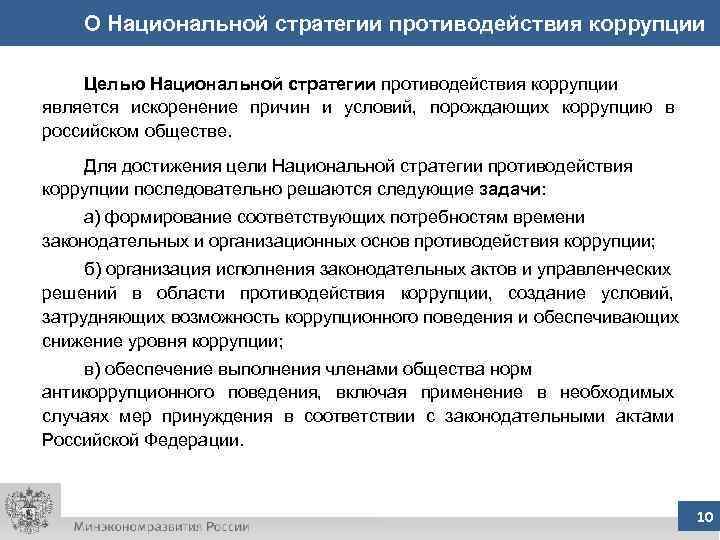 О Национальной стратегии противодействия коррупции

Целью Национальной стратегии противодействия коррупции является искоренение причин и условий, порождающих коррупцию в российском обществе.

Для достижения цели Национальной стратегии противодействия коррупции последовательно решаются следующие задачи:

а) формирование соответствующих потребностям времени законодательных и организационных основ противодействия коррупции;

б) организация исполнения законодательных актов и управленческих решений в области противодействия коррупции, создание условий, затрудняющих возможность коррупционного поведения и обеспечивающих снижение уровня коррупции;

в) обеспечение выполнения членами общества норм антикоррупционного поведения, включая применение в необходимых случаях мер принуждения в соответствии с законодательными актами Российской Федерации.

Минэкономразвития России

10